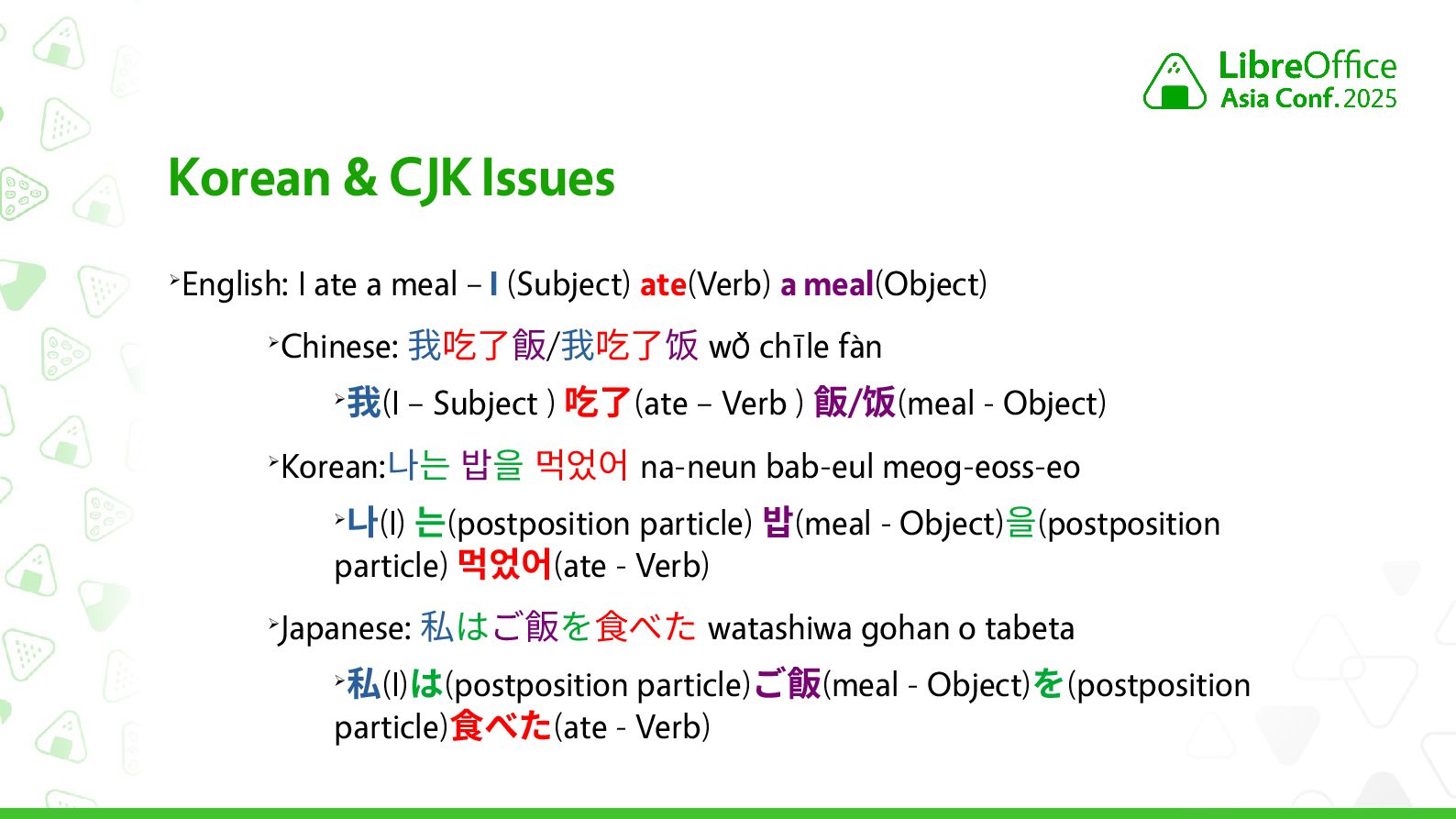 LibreOffice
Asia Conf. 2025

Korean & CJK Issues

English: I ate a meal – I (Subject) ate(Verb) a meal(Object)

Chinese: 我吃了飯/我吃了饭 wǒ chīle fàn

我(I – Subject ) 吃了(ate – Verb ) 飯/饭(meal - Object)

Korean:나는 밥을 먹었어 na-neun bab-eul meog-eoss-eo

나(I) 는(postposition particle) 밥(meal - Object)을(postposition particle) 먹었어(ate - Verb)

Japanese: 私はご飯を食べた watashiwa gohan o tabeta

私(I)は(postposition particle)ご飯(meal - Object)を(postposition particle)食べた(ate - Verb)